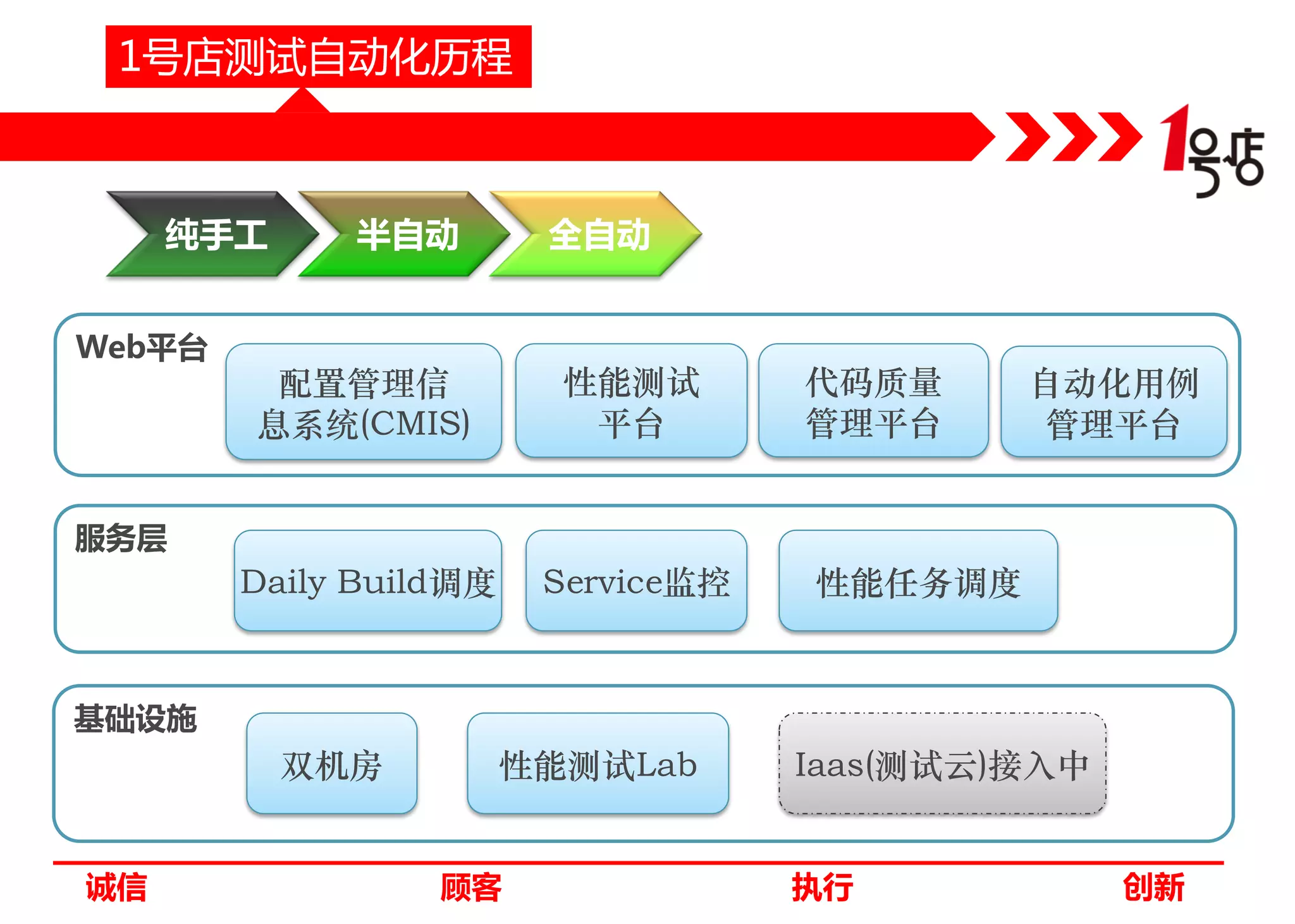 1号店测试自动化历程

1号店

纯手工 半自动 全自动

Web平台

配置管理信息系统(CMIS)

性能测试平台

代码质量管理平台

自动化用例管理平台

服务层

Daily Build调度

Service监控

性能任务调度

基础设施

双机房

性能测试Lab

Iaas(测试云)接入中

诚信 顾客 执行 创新